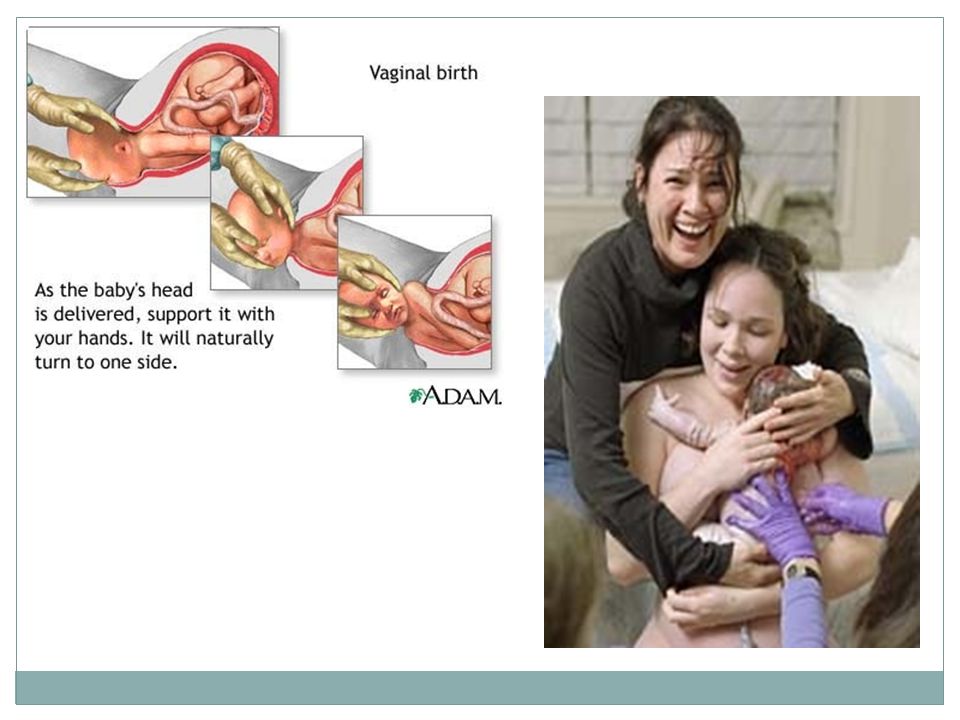 Vaginal birth

As the baby's head is delivered, support it with your hands. It will naturally turn to one side.

A.D.A.M.